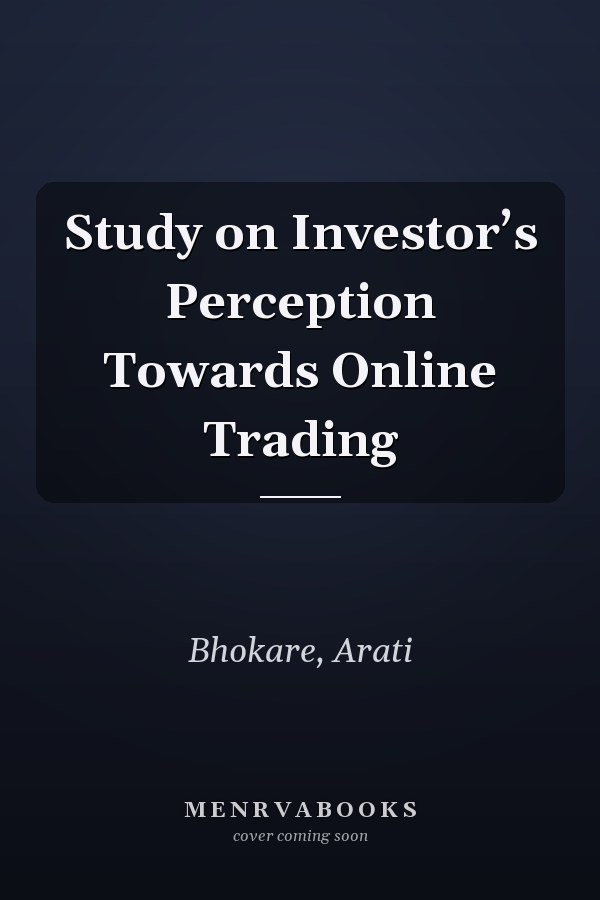 Study on Investor’s Perception Towards Online Trading

Bhokare, Arati

MENRVABOOKS
cover coming soon